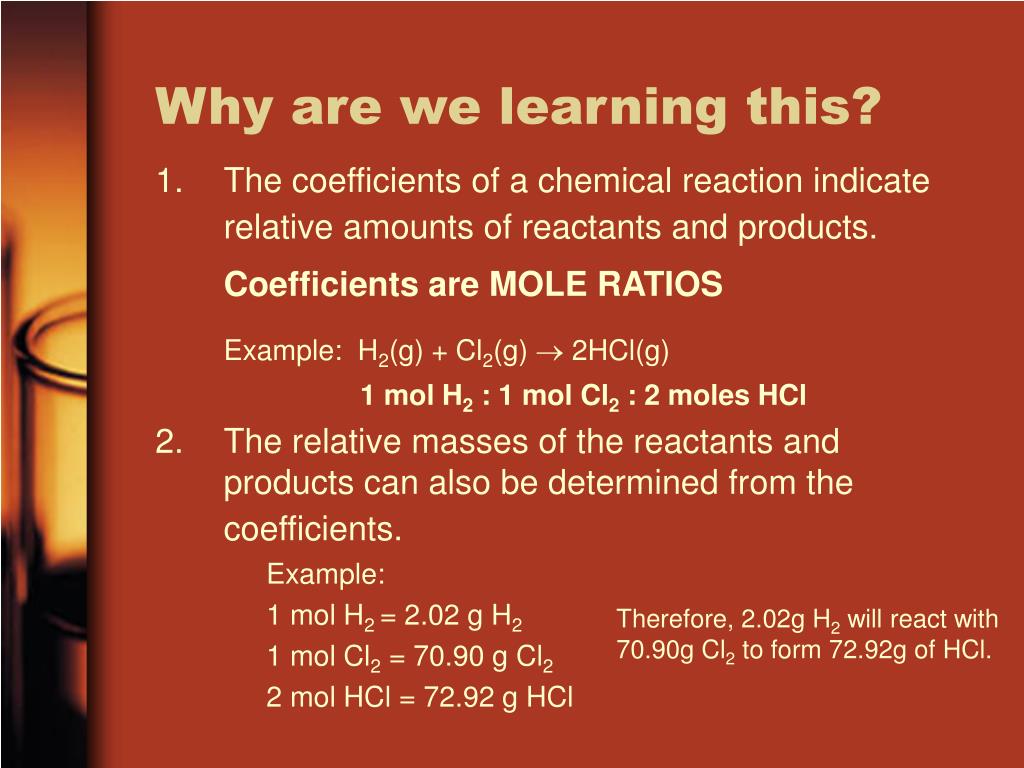 Why are we learning this?

1. The coefficients of a chemical reaction indicate relative amounts of reactants and products.

Coefficients are MOLE RATIOS

Example: $H_2(g) + Cl_2(g) \rightarrow 2HCl(g)$

1 mol $H_2$ : 1 mol $Cl_2$ : 2 moles HCl

2. The relative masses of the reactants and products can also be determined from the coefficients.

Example:

1 mol $H_2$ = 2.02 g $H_2$

1 mol $Cl_2$ = 70.90 g $Cl_2$

2 mol HCl = 72.92 g HCl

Therefore, 2.02g $H_2$ will react with 70.90g $Cl_2$ to form 72.92g of HCl.